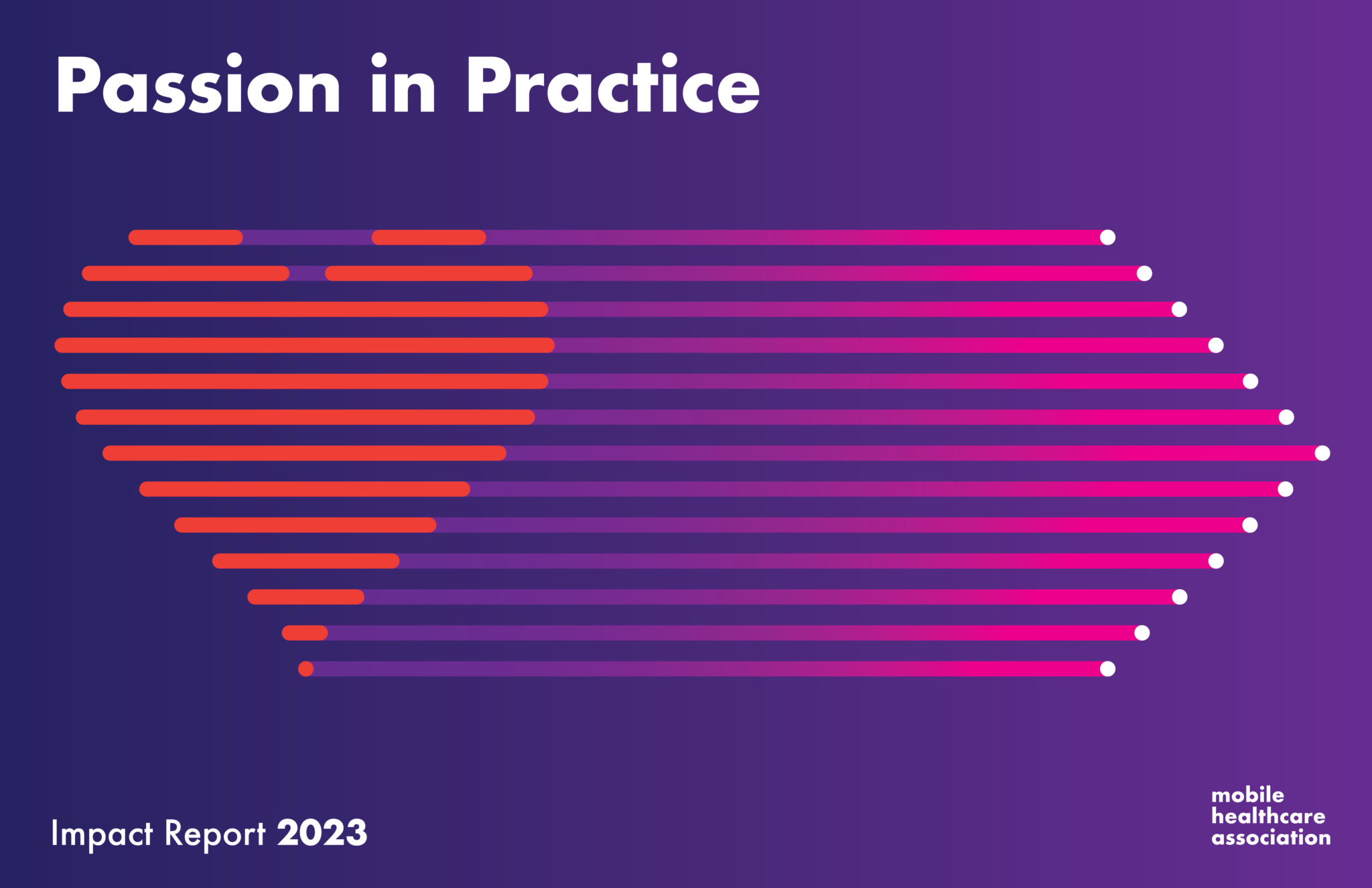 Passion in Practice

Impact Report 2023

mobile
healthcare
association